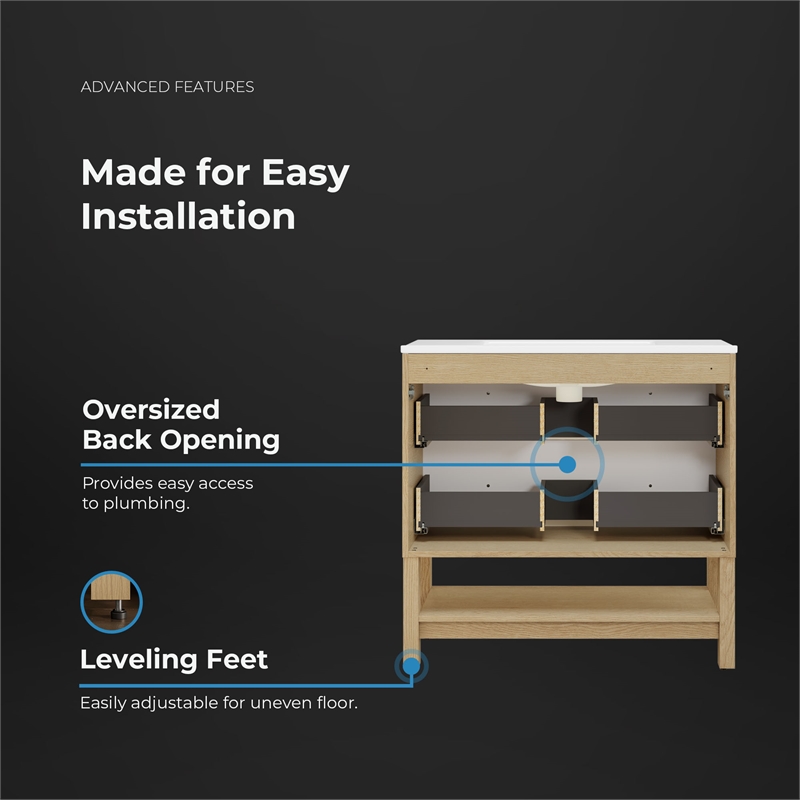 ADVANCED FEATURES

Made for Easy Installation

Oversized Back Opening

Provides easy access to plumbing.

Leveling Feet

Easily adjustable for uneven floor.